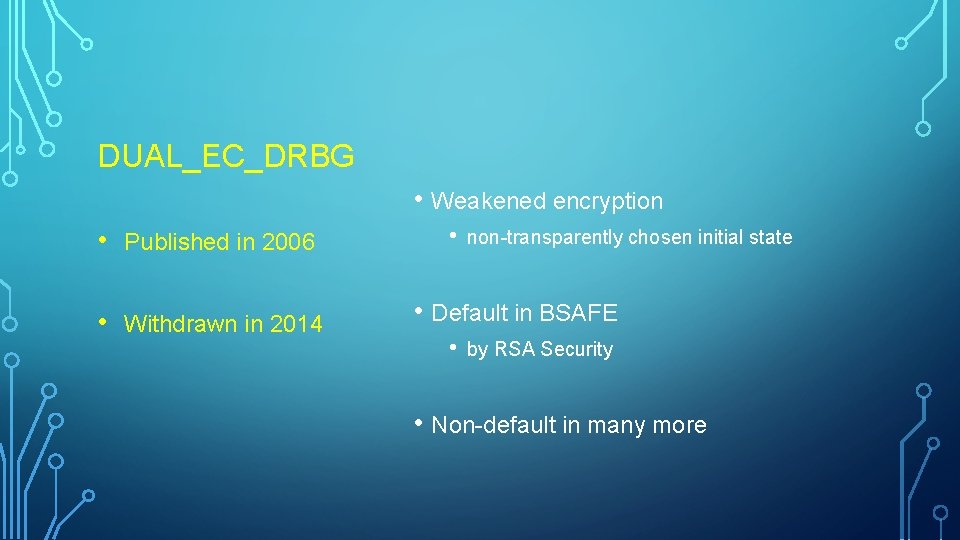 DUAL_EC_DRBG

• Published in 2006

• Withdrawn in 2014

• Weakened encryption
  • non-transparently chosen initial state

• Default in BSAFE
  • by RSA Security

• Non-default in many more